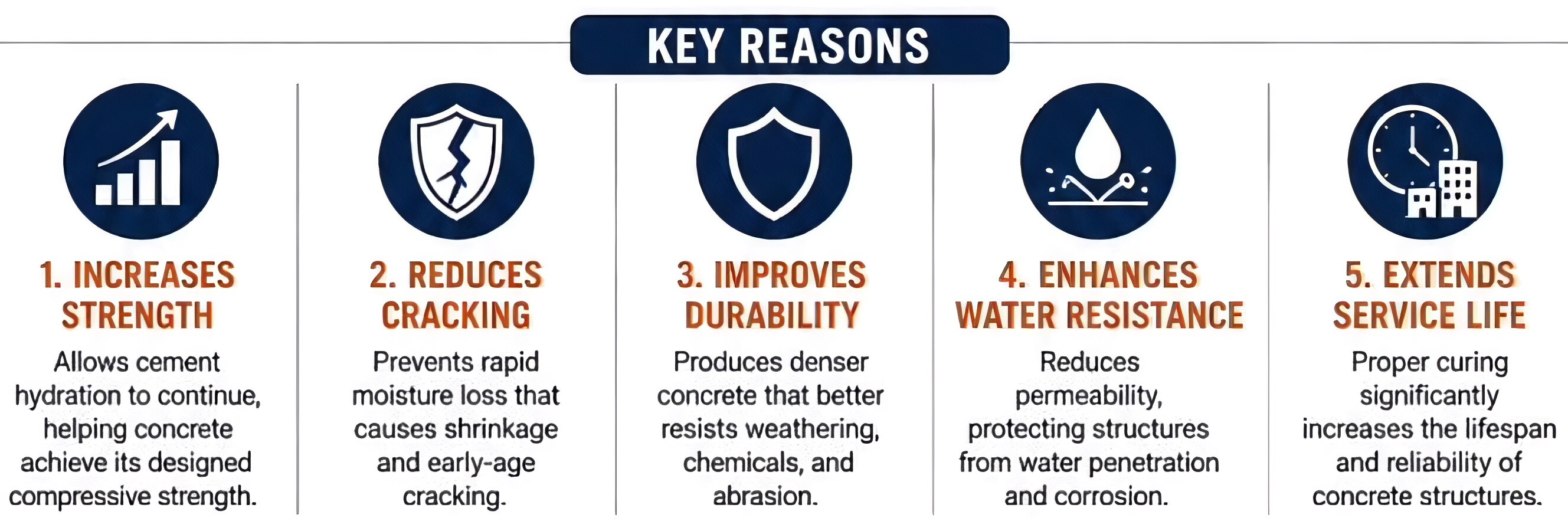 KEY REASONS

1. INCREASES STRENGTH

Allows cement hydration to continue, helping concrete achieve its designed compressive strength.

2. REDUCES CRACKING

Prevents rapid moisture loss that causes shrinkage and early-age cracking.

3. IMPROVES DURABILITY

Produces denser concrete that better resists weathering, chemicals, and abrasion.

4. ENHANCES WATER RESISTANCE

Reduces permeability, protecting structures from water penetration and corrosion.

5. EXTENDS SERVICE LIFE

Proper curing significantly increases the lifespan and reliability of concrete structures.